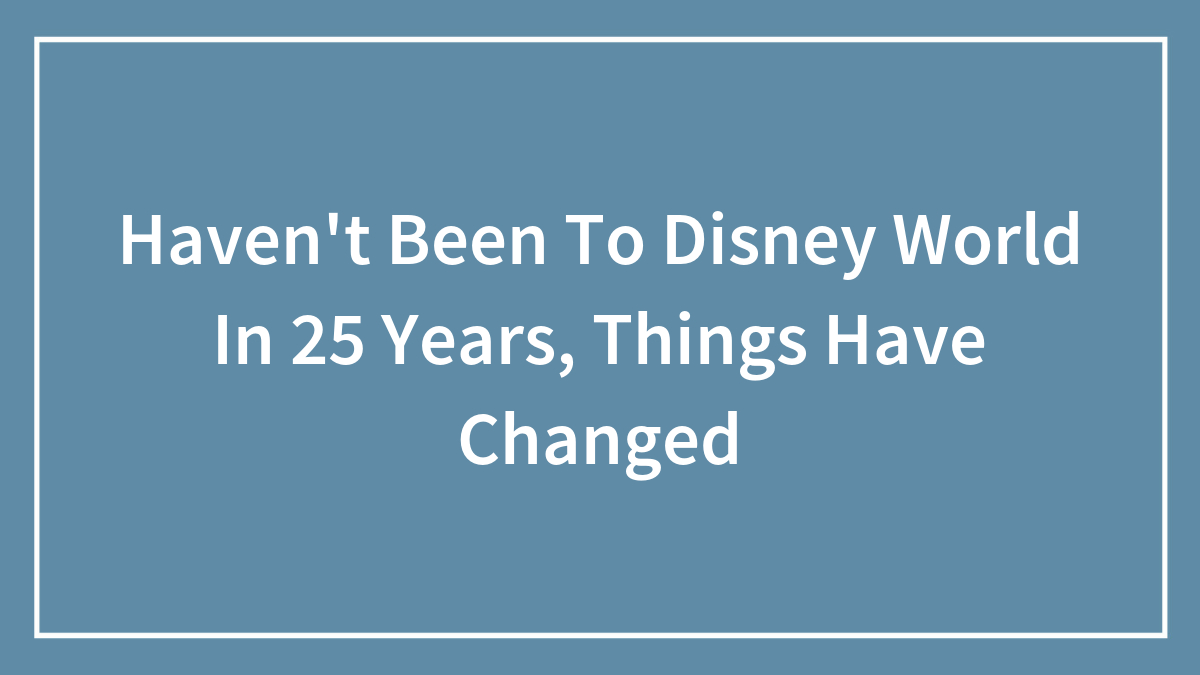 Haven't Been To Disney World In 25 Years, Things Have Changed